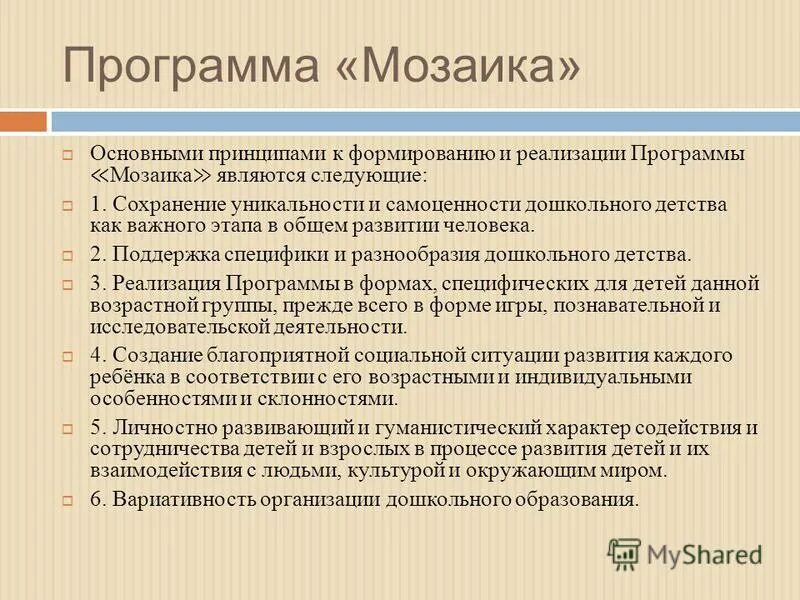 Программа «Мозаика»

Основными принципами к формированию и реализации Программы ≪Мозаика≫ являются следующие:

1. Сохранение уникальности и самоценности дошкольного детства как важного этапа в общем развитии человека.

2. Поддержка специфики и разнообразия дошкольного детства.

3. Реализация Программы в формах, специфических для детей данной возрастной группы, прежде всего в форме игры, познавательной и исследовательской деятельности.

4. Создание благоприятной социальной ситуации развития каждого ребёнка в соответствии с его возрастными и индивидуальными особенностями и склонностями.

5. Личностно развивающий и гуманистический характер содействия и сотрудничества детей и взрослых в процессе развития детей и их взаимодействия с людьми, культурой и окружающим миром.

6. Вариативность организации дошкольного образования.

MyShared